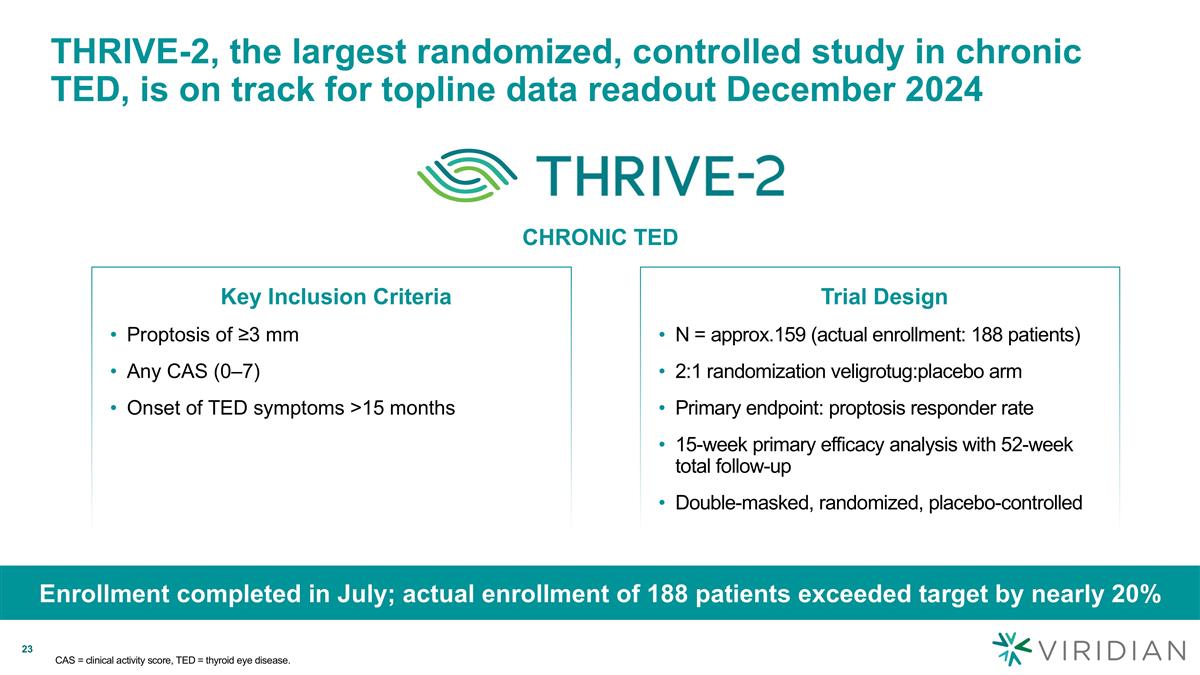 THRIVE-2, the largest randomized, controlled study in chronic TED, is on track for topline data readout December 2024

THRIVE-2

CHRONIC TED

Key Inclusion Criteria

• Proptosis of ≥3 mm
• Any CAS (0–7)
• Onset of TED symptoms >15 months

Trial Design

• N = approx.159 (actual enrollment: 188 patients)
• 2:1 randomization veligrotug:placebo arm
• Primary endpoint: proptosis responder rate
• 15-week primary efficacy analysis with 52-week total follow-up
• Double-masked, randomized, placebo-controlled

Enrollment completed in July; actual enrollment of 188 patients exceeded target by nearly 20%

23

CAS = clinical activity score, TED = thyroid eye disease.

VIRIDIAN